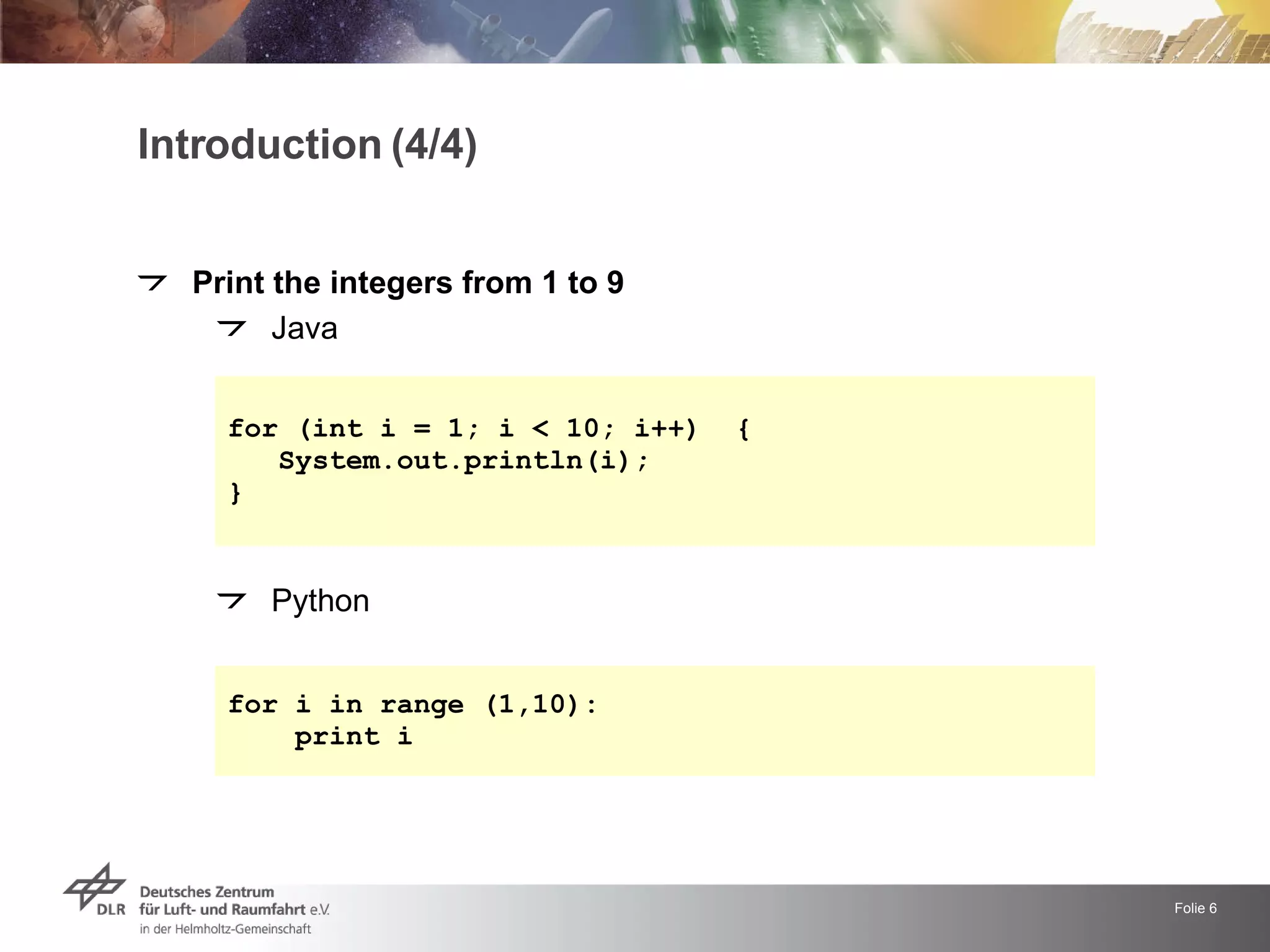 Introduction (4/4)

Print the integers from 1 to 9

Java

for (int i = 1; i < 10; i++)  {
   System.out.println(i);
}

Python

for i in range (1,10):
    print i

DLR Deutsches Zentrum für Luft- und Raumfahrt e.V. in der Helmholtz-Gemeinschaft

Folie 6